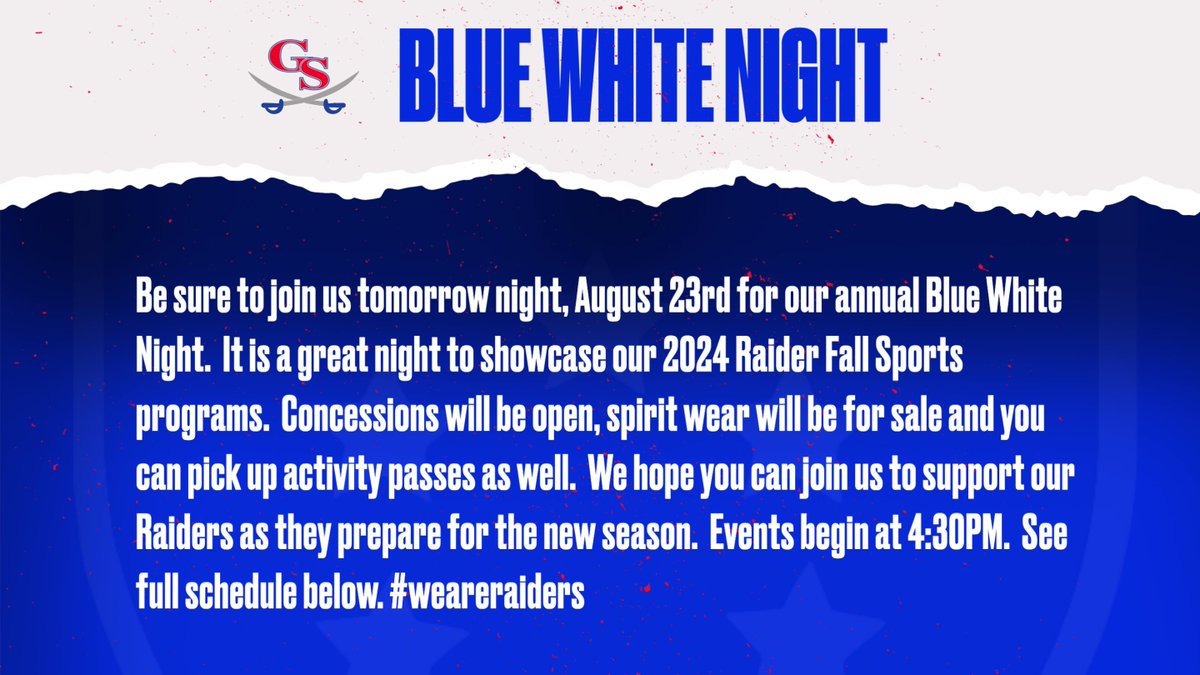 GS

BLUE WHITE NIGHT

Be sure to join us tomorrow night, August 23rd for our annual Blue White Night. It is a great night to showcase our 2024 Raider Fall Sports programs. Concessions will be open, spirit wear will be for sale and you can pick up activity passes as well. We hope you can join us to support our Raiders as they prepare for the new season. Events begin at 4:30PM. See full schedule below. #weareraiders